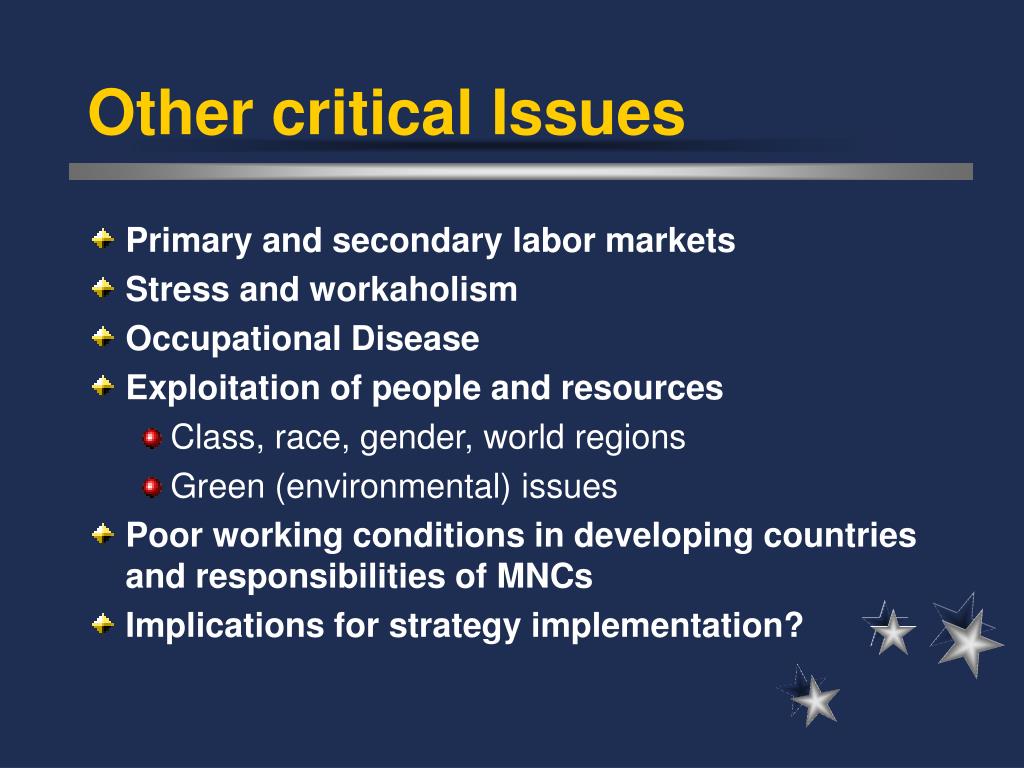 Other critical Issues

Primary and secondary labor markets
Stress and workaholism
Occupational Disease
Exploitation of people and resources
Class, race, gender, world regions
Green (environmental) issues
Poor working conditions in developing countries and responsibilities of MNCs
Implications for strategy implementation?